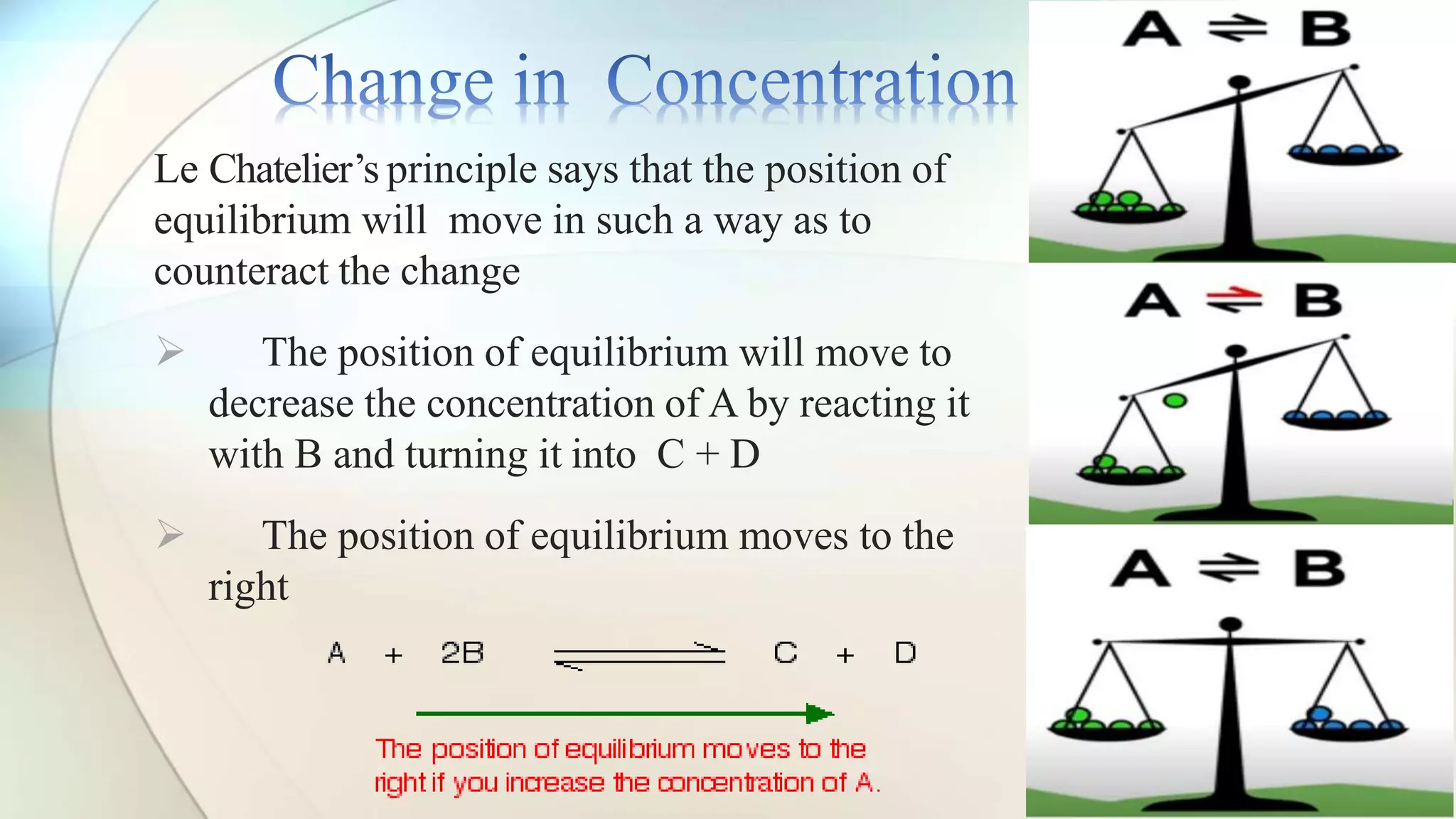 Change in Concentration

Le Chatelier's principle says that the position of equilibrium will move in such a way as to counteract the change

➢ The position of equilibrium will move to decrease the concentration of A by reacting it with B and turning it into C + D

➢ The position of equilibrium moves to the right

$A + 2B \rightleftharpoons C + D$

The position of equilibrium moves to the right if you increase the concentration of A.

$A \rightleftharpoons B$

$A \rightleftharpoons B$

$A \rightleftharpoons B$